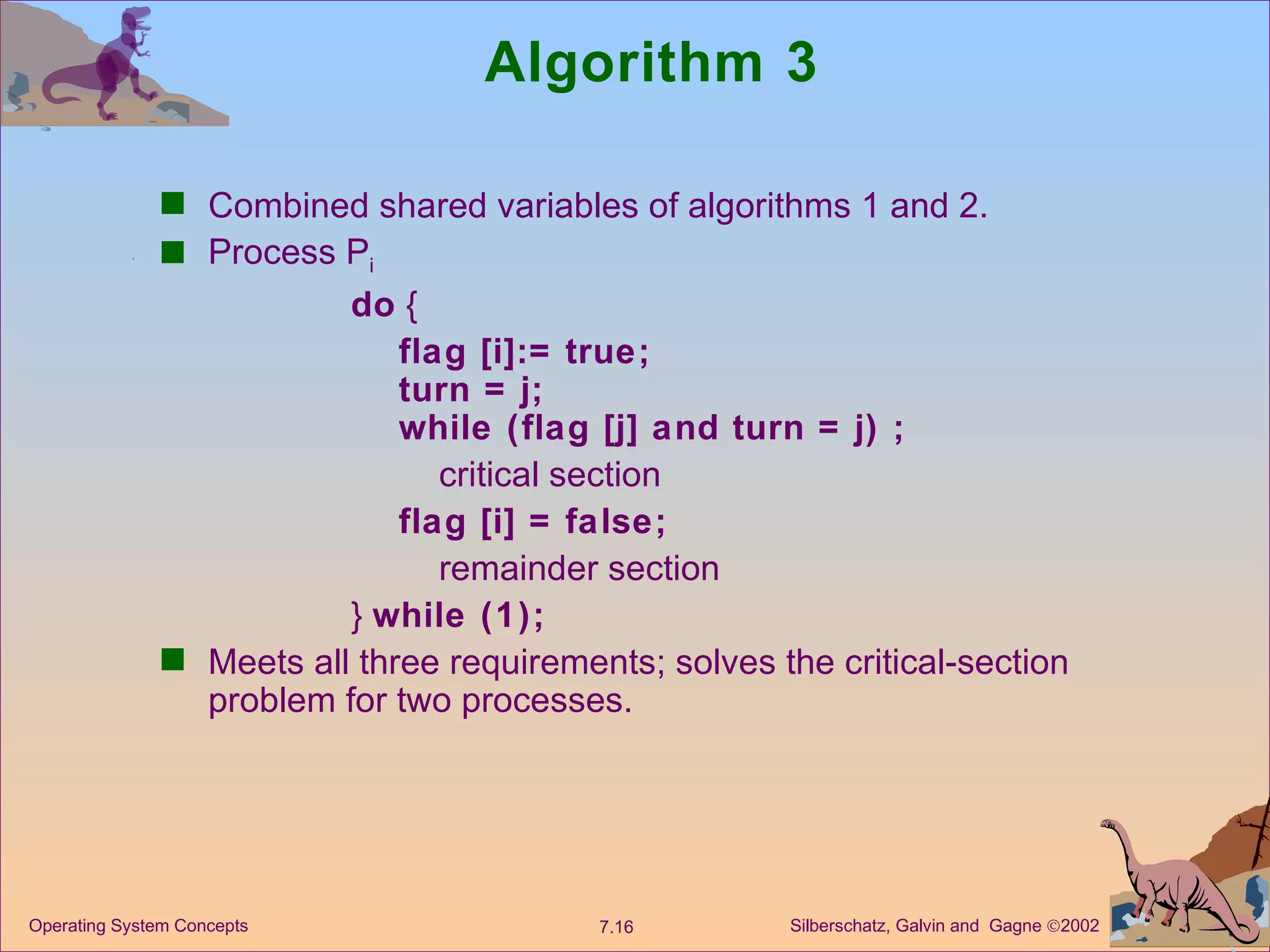 Algorithm 3

Combined shared variables of algorithms 1 and 2.

Process $P_i$

do {
flag [i]:= true;
turn = j;
while (flag [j] and turn = j) ;
critical section
flag [i] = false;
remainder section
} while (1);

Meets all three requirements; solves the critical-section problem for two processes.

Operating System Concepts

7.16

Silberschatz, Galvin and Gagne ©2002